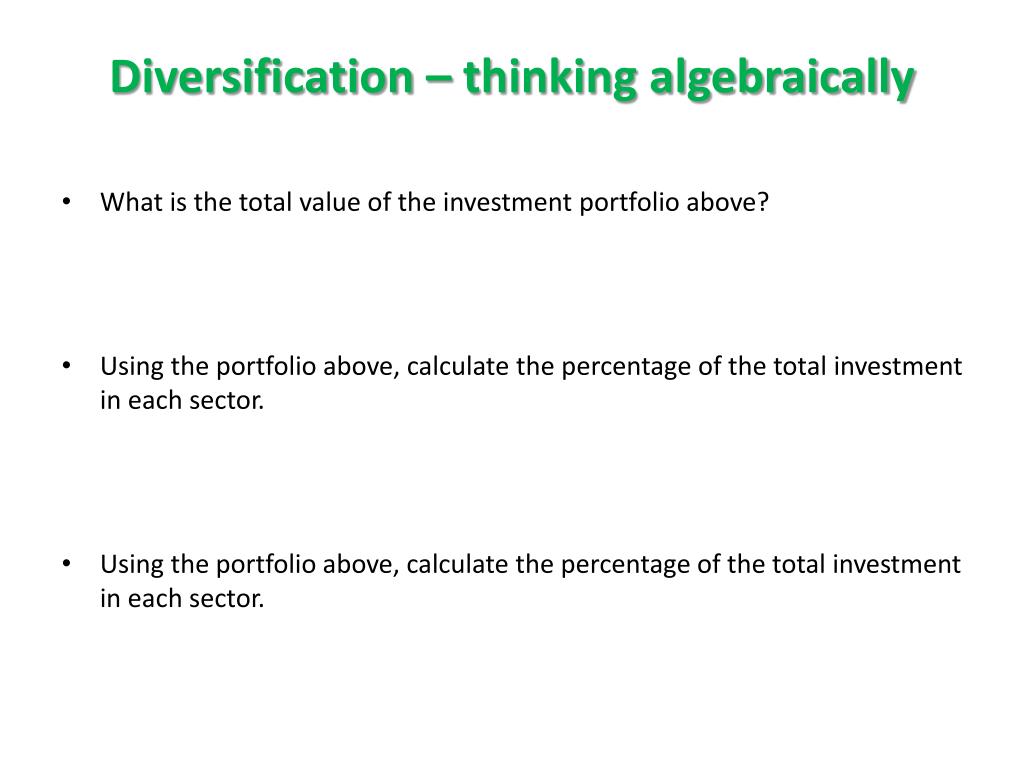 Diversification – thinking algebraically

• What is the total value of the investment portfolio above?

• Using the portfolio above, calculate the percentage of the total investment in each sector.

• Using the portfolio above, calculate the percentage of the total investment in each sector.